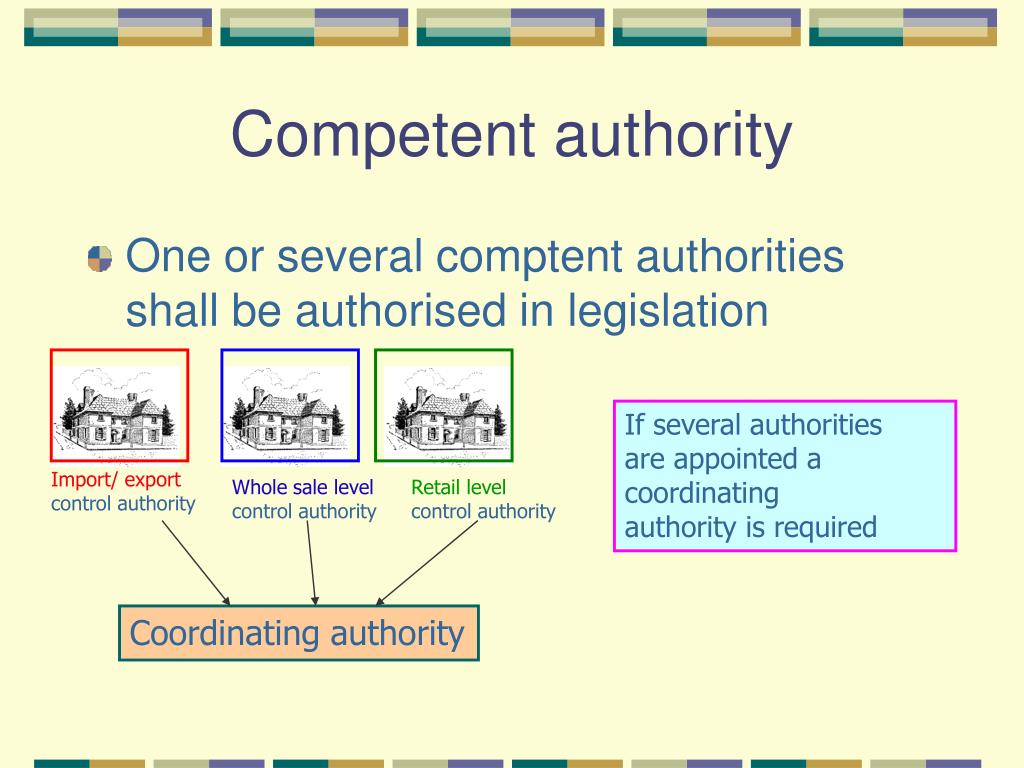 Competent authority

One or several comptent authorities shall be authorised in legislation

Import/ export control authority

Whole sale level control authority

Retail level control authority

If several authorities are appointed a coordinating authority is required

Coordinating authority